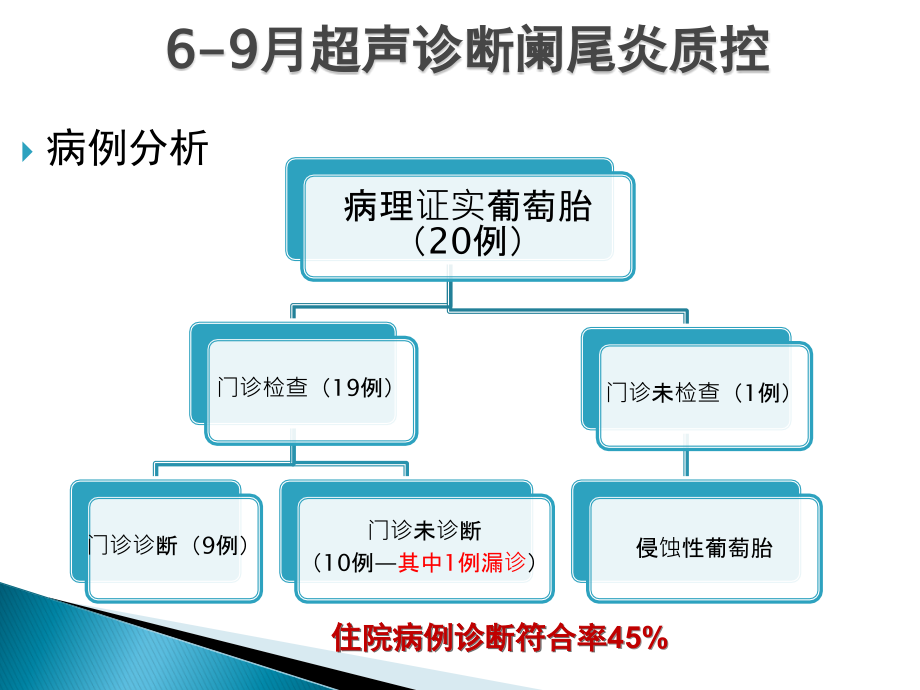 6-9月超声诊断阑尾炎质控

病例分析

病理证实葡萄胎
（20例）

门诊检查（19例）

门诊未检查（1例）

门诊诊断（9例）

门诊未诊断
（10例—其中1例漏诊）

侵蚀性葡萄胎

住院病例诊断符合率45%